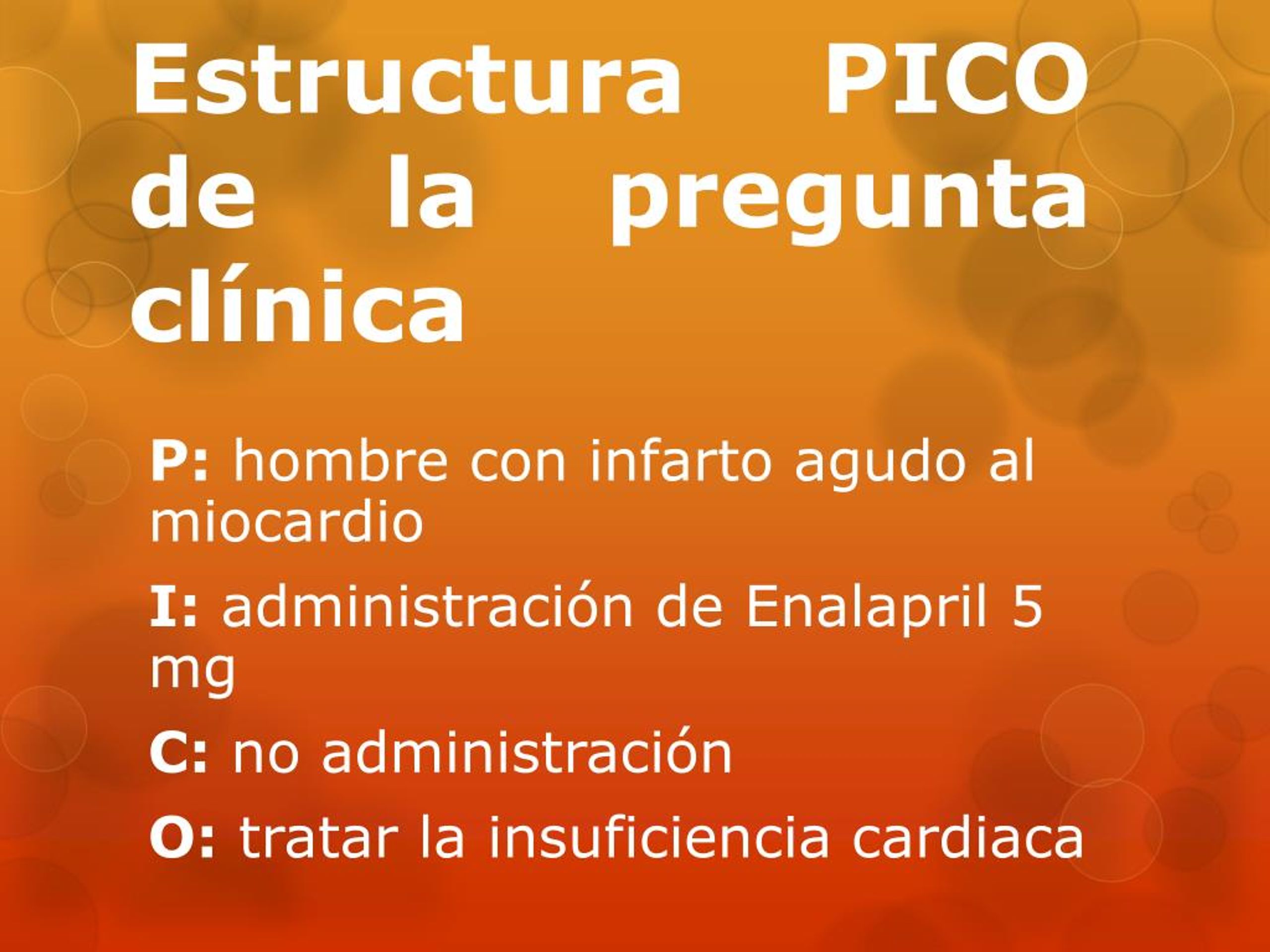 Estructura PICO de la pregunta clínica

P: hombre con infarto agudo al miocardio

I: administración de Enalapril 5 mg

C: no administración

O: tratar la insuficiencia cardiaca